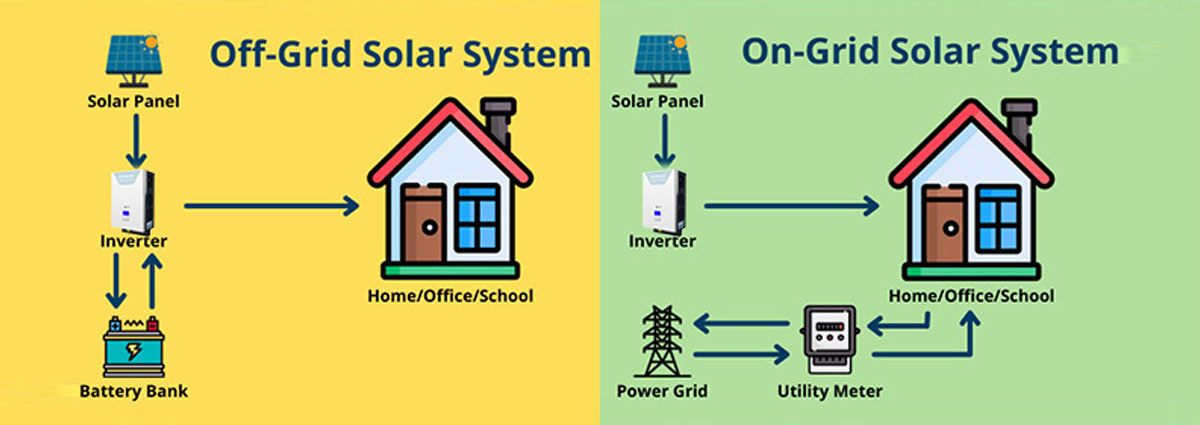 Off-Grid Solar System

Solar Panel

Inverter

Battery Bank

Home/Office/School

On-Grid Solar System

Solar Panel

Inverter

Home/Office/School

Power Grid

Utility Meter